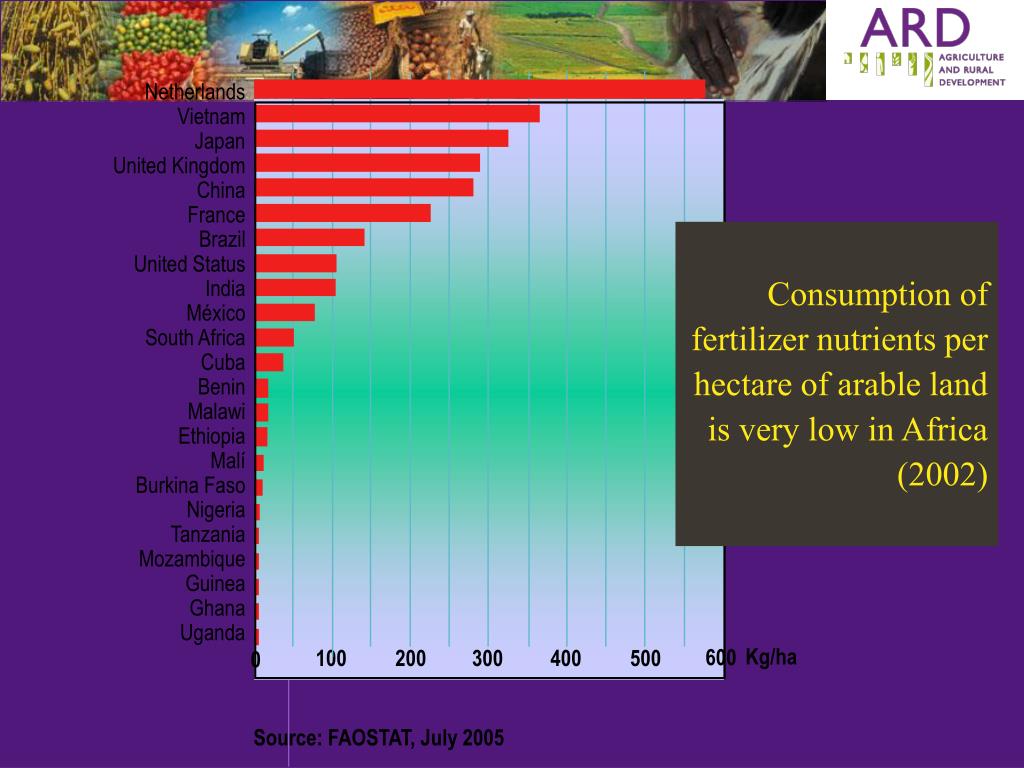 ARD
AGRICULTURE AND RURAL DEVELOPMENT

Netherlands
Vietnam
Japan
United Kingdom
China
France
Brazil
United Status
India
México
South Africa
Cuba
Benin
Malawi
Ethiopia
Malí
Burkina Faso
Nigeria
Tanzania
Mozambique
Guinea
Ghana
Uganda

0 100 200 300 400 500 600 Kg/ha

Consumption of fertilizer nutrients per hectare of arable land is very low in Africa (2002)

Source: FAOSTAT, July 2005